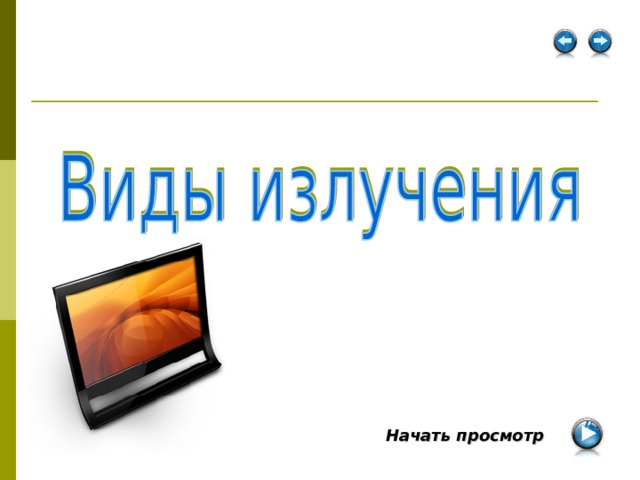 Виды излучения

Начать просмотр